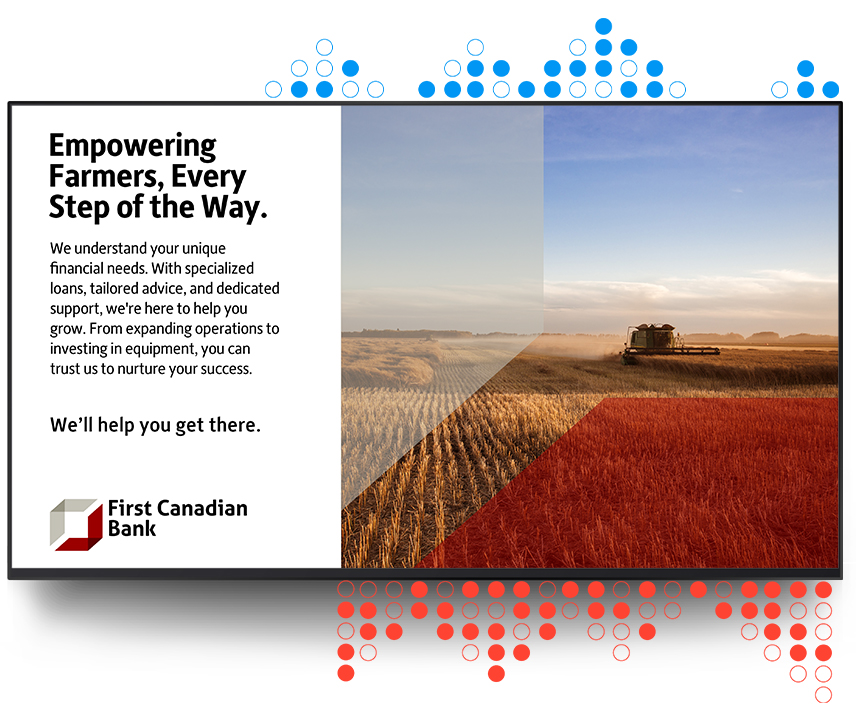 Empowering Farmers, Every Step of the Way.

We understand your unique financial needs. With specialized loans, tailored advice, and dedicated support, we're here to help you grow. From expanding operations to investing in equipment, you can trust us to nurture your success.

We'll help you get there.

First Canadian Bank